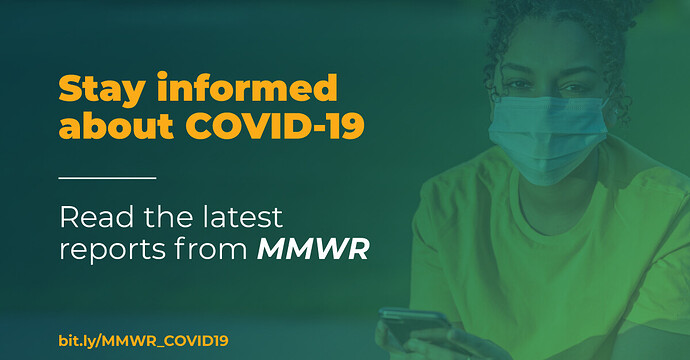 Stay informed about COVID-19

Read the latest reports from MMWR

bit.ly/MMWR_COVID19